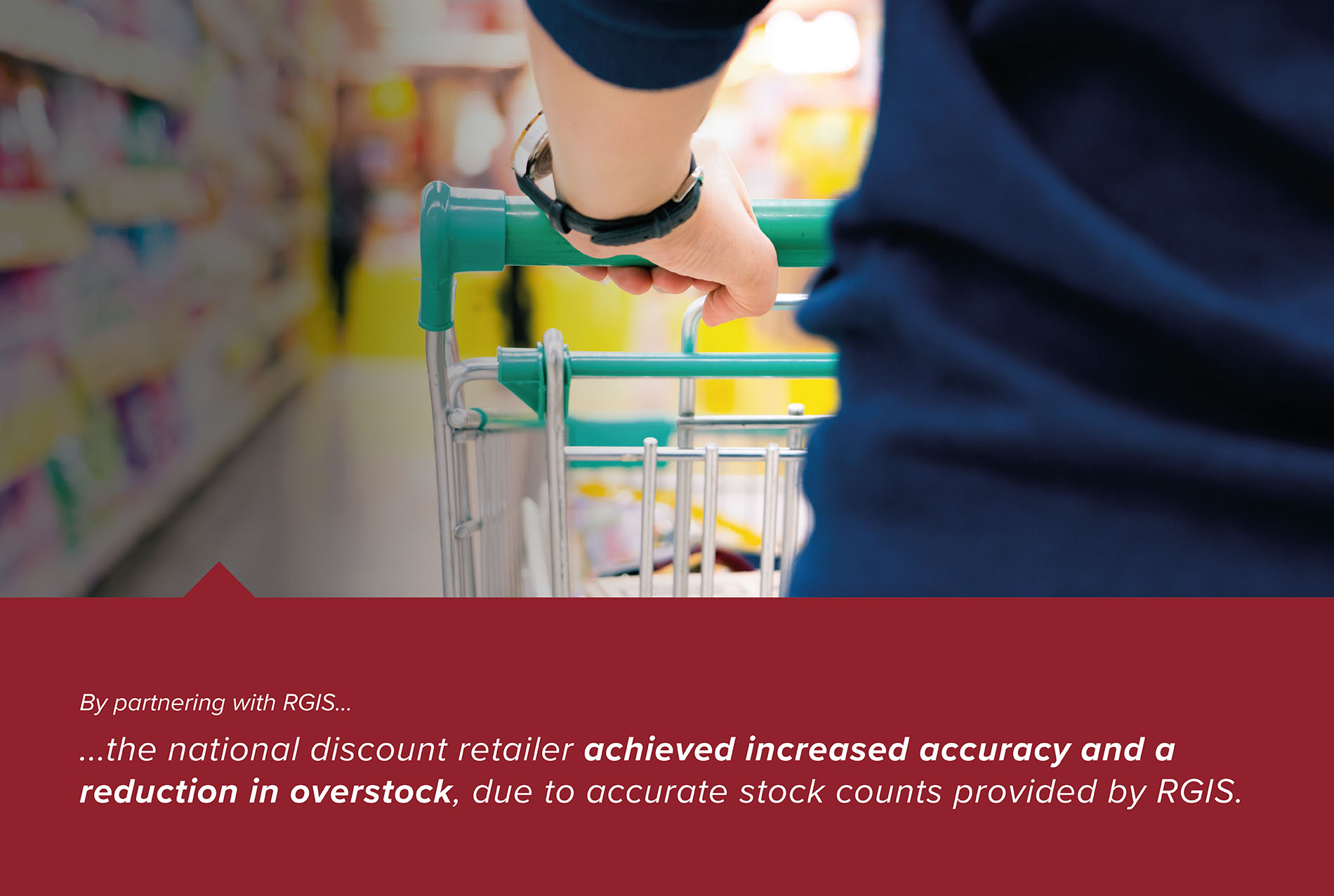 By partnering with RGIS...

...the national discount retailer achieved increased accuracy and a reduction in overstock, due to accurate stock counts provided by RGIS.